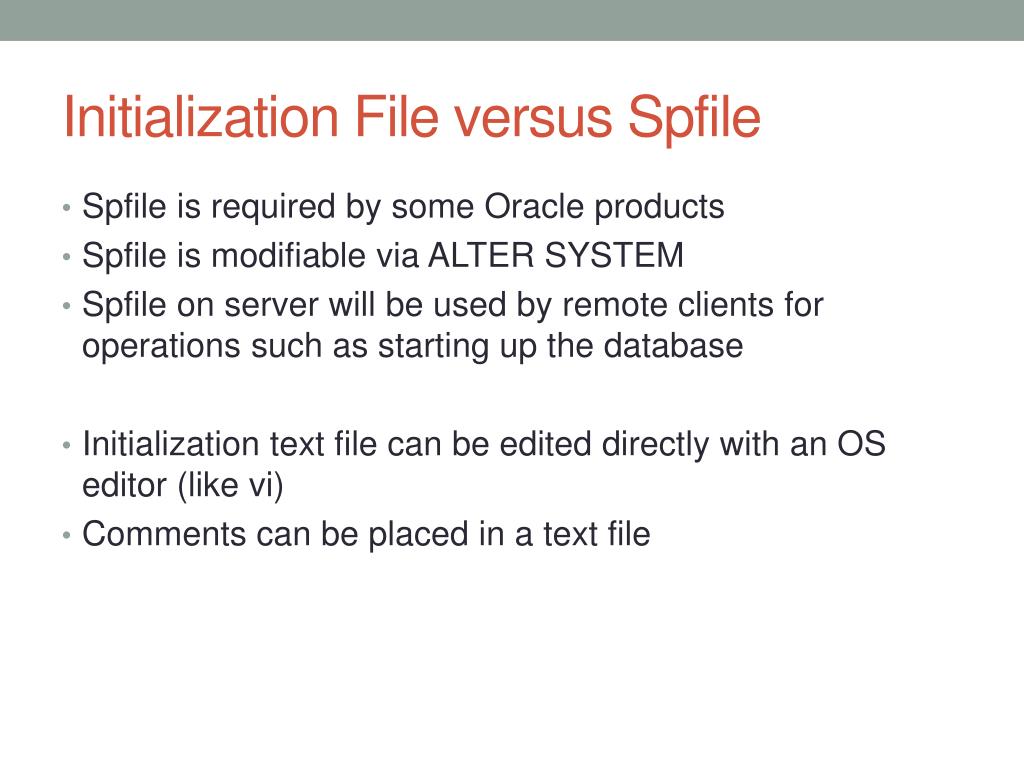 Initialization File versus Spfile

• Spfile is required by some Oracle products
• Spfile is modifiable via ALTER SYSTEM
• Spfile on server will be used by remote clients for operations such as starting up the database

• Initialization text file can be edited directly with an OS editor (like vi)
• Comments can be placed in a text file